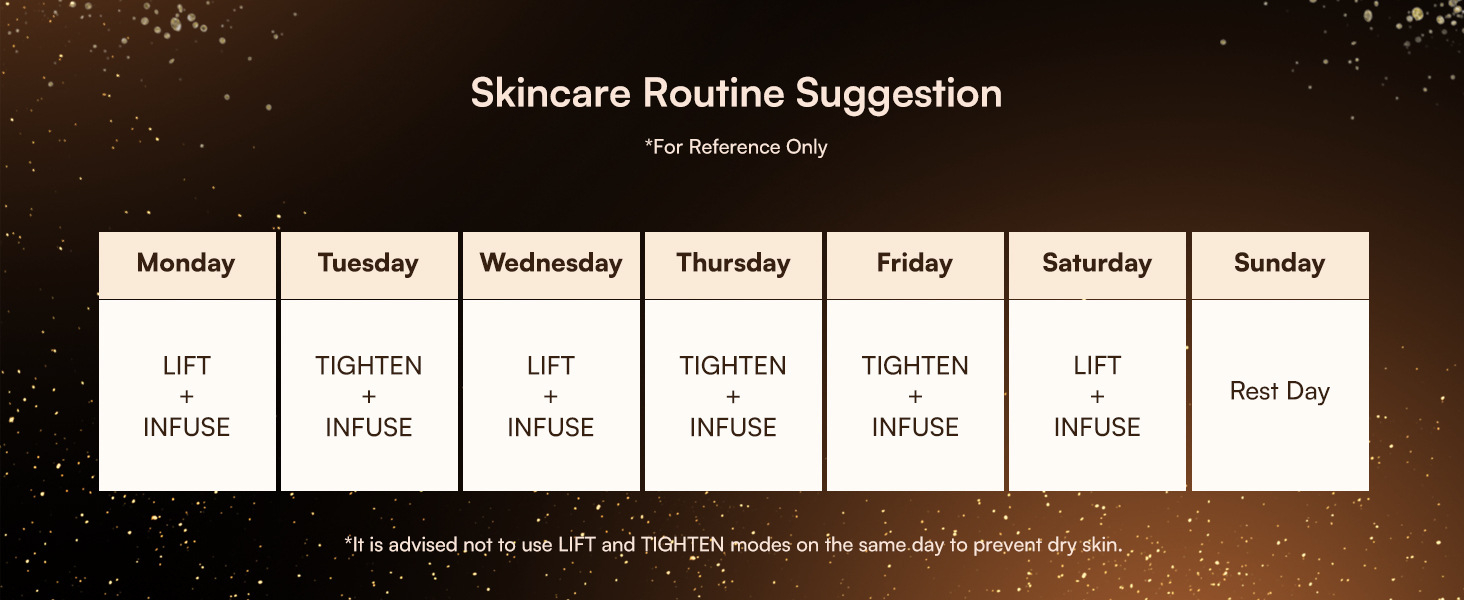 Skincare Routine Suggestion

*For Reference Only

| Monday | Tuesday | Wednesday | Thursday | Friday | Saturday | Sunday |
|---|---|---|---|---|---|---|
| LIFT + INFUSE | TIGHTEN + INFUSE | LIFT + INFUSE | TIGHTEN + INFUSE | TIGHTEN + INFUSE | LIFT + INFUSE | Rest Day |

*It is advised not to use LIFT and TIGHTEN modes on the same day to prevent dry skin.